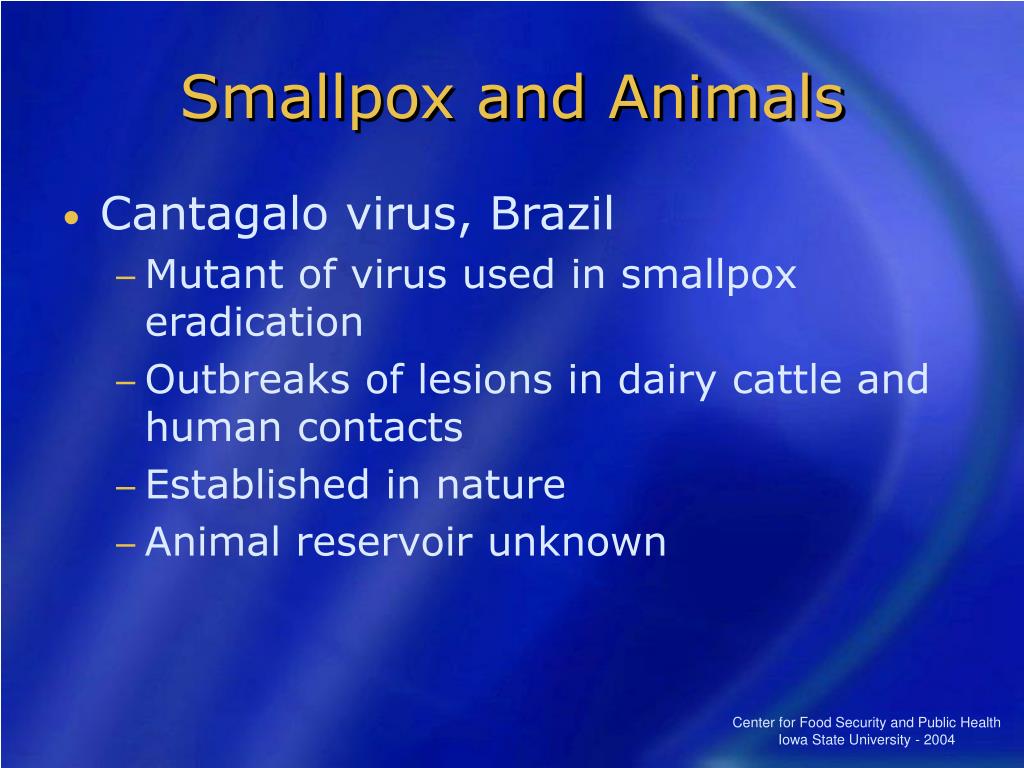 Smallpox and Animals

• Cantagalo virus, Brazil
– Mutant of virus used in smallpox eradication
– Outbreaks of lesions in dairy cattle and human contacts
– Established in nature
– Animal reservoir unknown

Center for Food Security and Public Health
Iowa State University - 2004